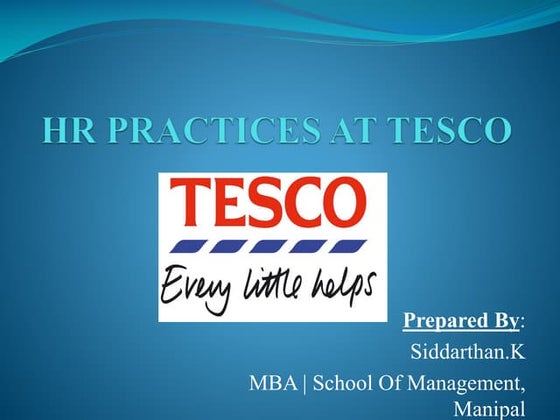 HR PRACTICES AT TESCO

TESCO

Every little helps

Prepared By:
Siddarthan.K
MBA | School Of Management, Manipal